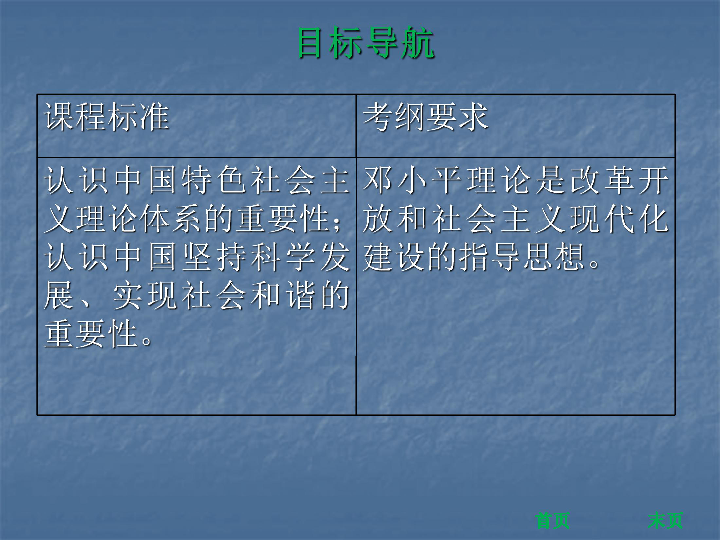 目标导航

| 课程标准 | 考纲要求 |
|---|---|
| 认识中国特色社会主义理论体系的重要性；认识中国坚持科学发展、实现社会和谐的重要性。 | 邓小平理论是改革开放和社会主义现代化建设的指导思想。 |

首页 末页